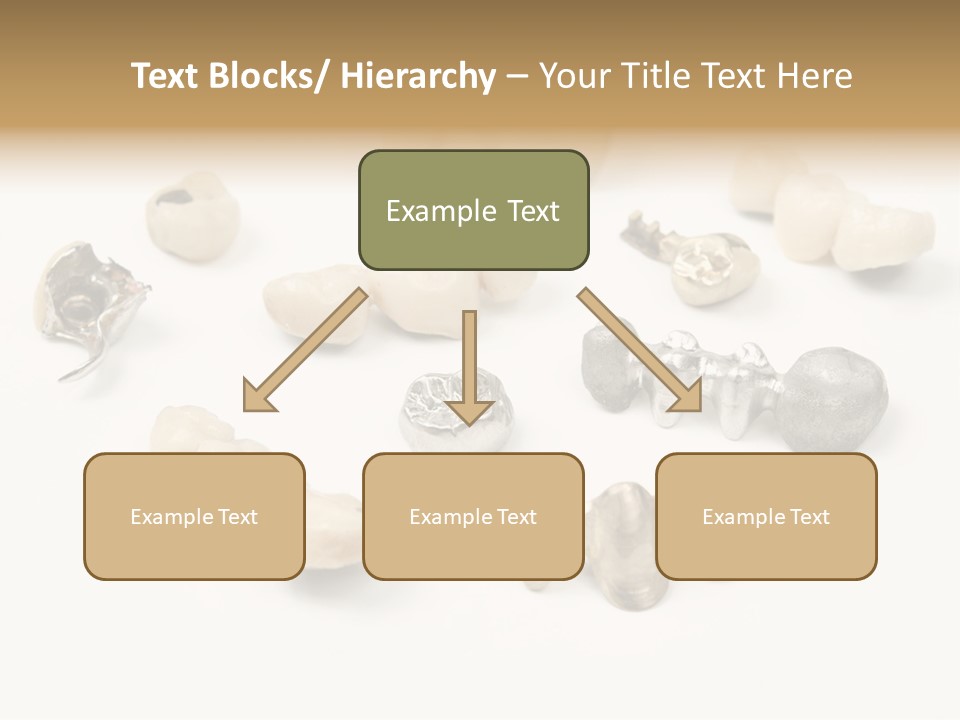 Text Blocks/ Hierarchy – Your Title Text Here

Example Text

Example Text

Example Text

Example Text